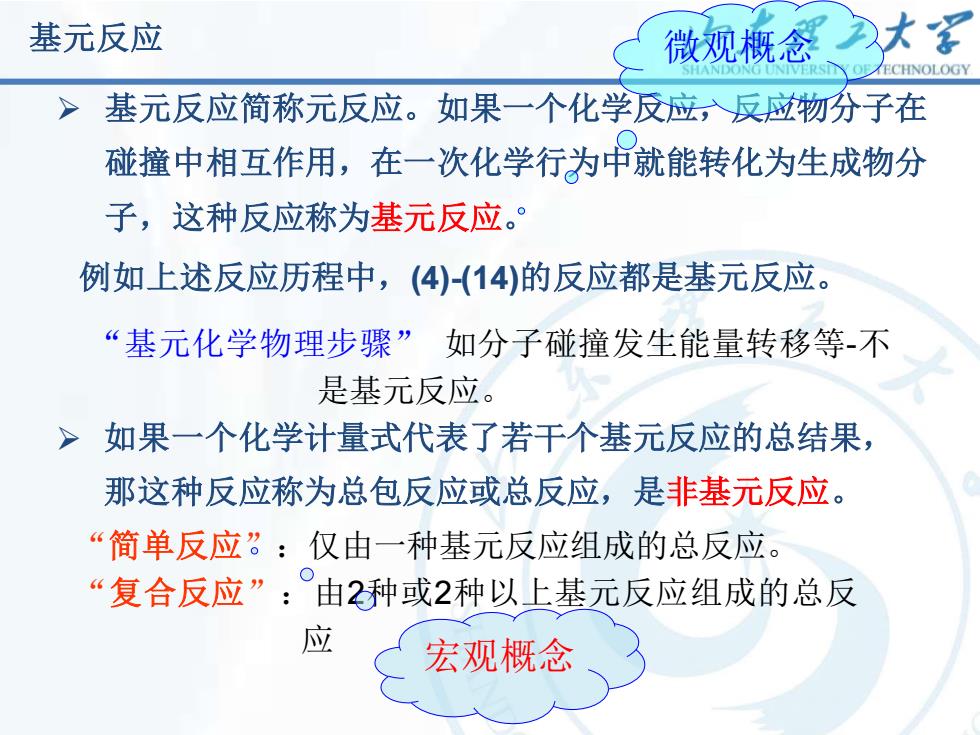 基元反应

微观概念

山东理工大学
SHANDONG UNIVERSITY OF TECHNOLOGY

➢ 基元反应简称元反应。如果一个化学反应，反应物分子在碰撞中相互作用，在一次化学行为中就能转化为生成物分子，这种反应称为基元反应。

例如上述反应历程中，(4)-(14)的反应都是基元反应。

“基元化学物理步骤” 如分子碰撞发生能量转移等-不是基元反应。

➢ 如果一个化学计量式代表了若干个基元反应的总结果，那这种反应称为总包反应或总反应，是非基元反应。

“简单反应”：仅由一种基元反应组成的总反应。
“复合反应”：由2种或2种以上基元反应组成的总反应

宏观概念